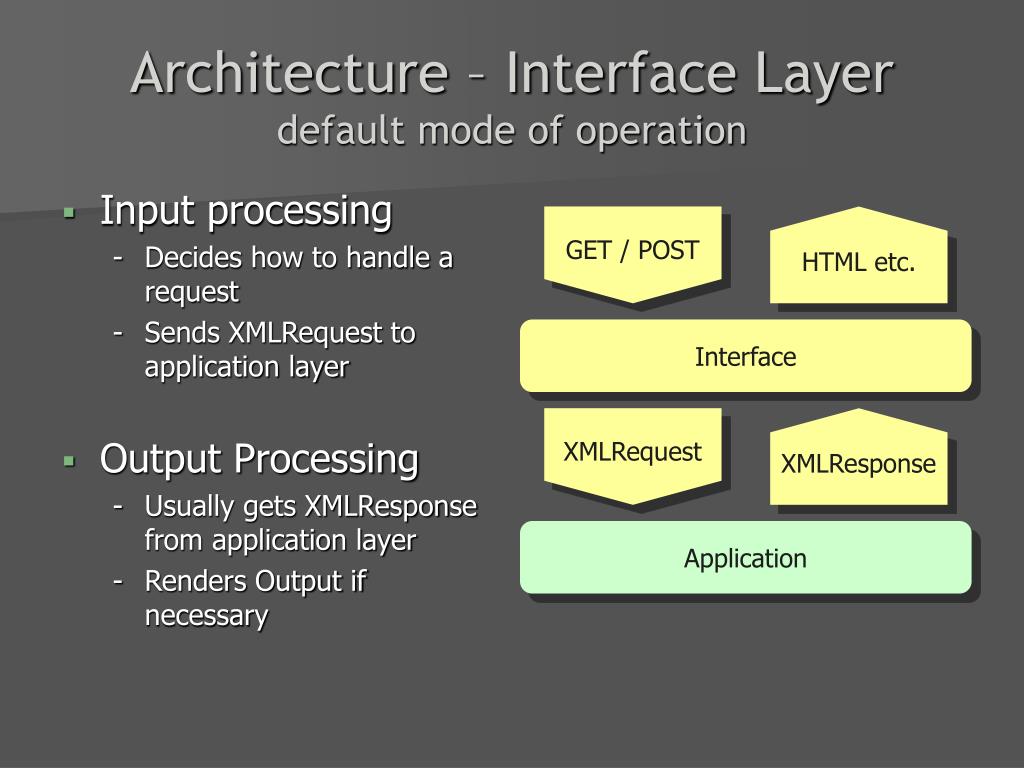 Architecture – Interface Layer
default mode of operation

▪ Input processing
- Decides how to handle a request
- Sends XMLRequest to application layer

▪ Output Processing
- Usually gets XMLResponse from application layer
- Renders Output if necessary

GET / POST

HTML etc.

Interface

XMLRequest

XMLResponse

Application